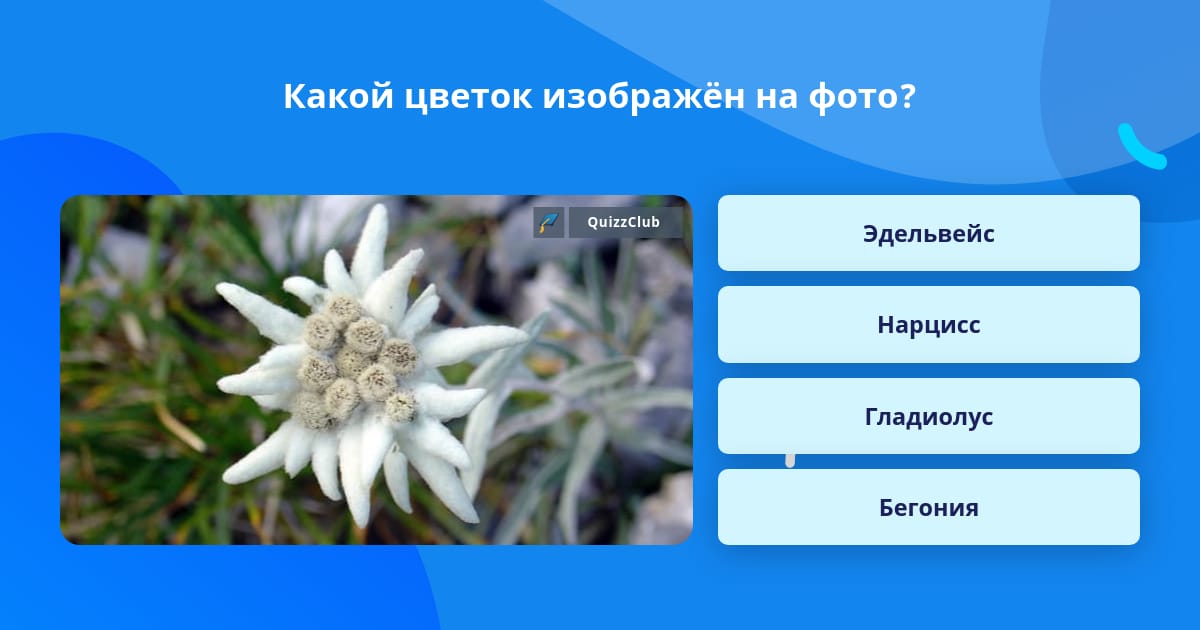 Какой цветок изображён на фото?

QuizzClub

Эдельвейс

Нарцисс

Гладиолус

Бегония